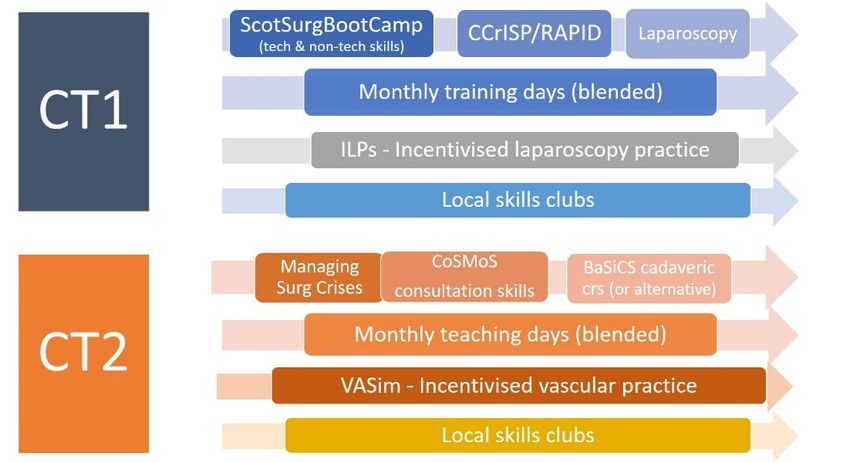 CT1

ScotSurgBootCamp
(tech & non-tech skills)

CCrISP/RAPID

Laparoscopy

Monthly training days (blended)

ILPs - Incentivised laparoscopy practice

Local skills clubs

CT2

Managing Surg Crises

CoSMoS consultation skills

BaSiCS cadaveric crs (or alternative)

Monthly teaching days (blended)

VASim - Incentivised vascular practice

Local skills clubs